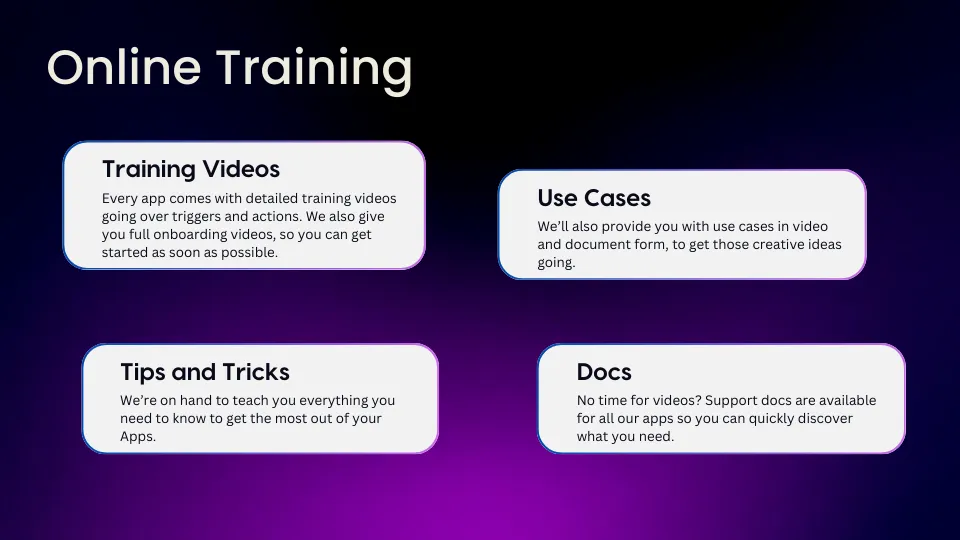 Online Training

Training Videos

Every app comes with detailed training videos going over triggers and actions. We also give you full onboarding videos, so you can get started as soon as possible.

Use Cases

We'll also provide you with use cases in video and document form, to get those creative ideas going.

Tips and Tricks

We're on hand to teach you everything you need to know to get the most out of your Apps.

Docs

No time for videos? Support docs are available for all our apps so you can quickly discover what you need.